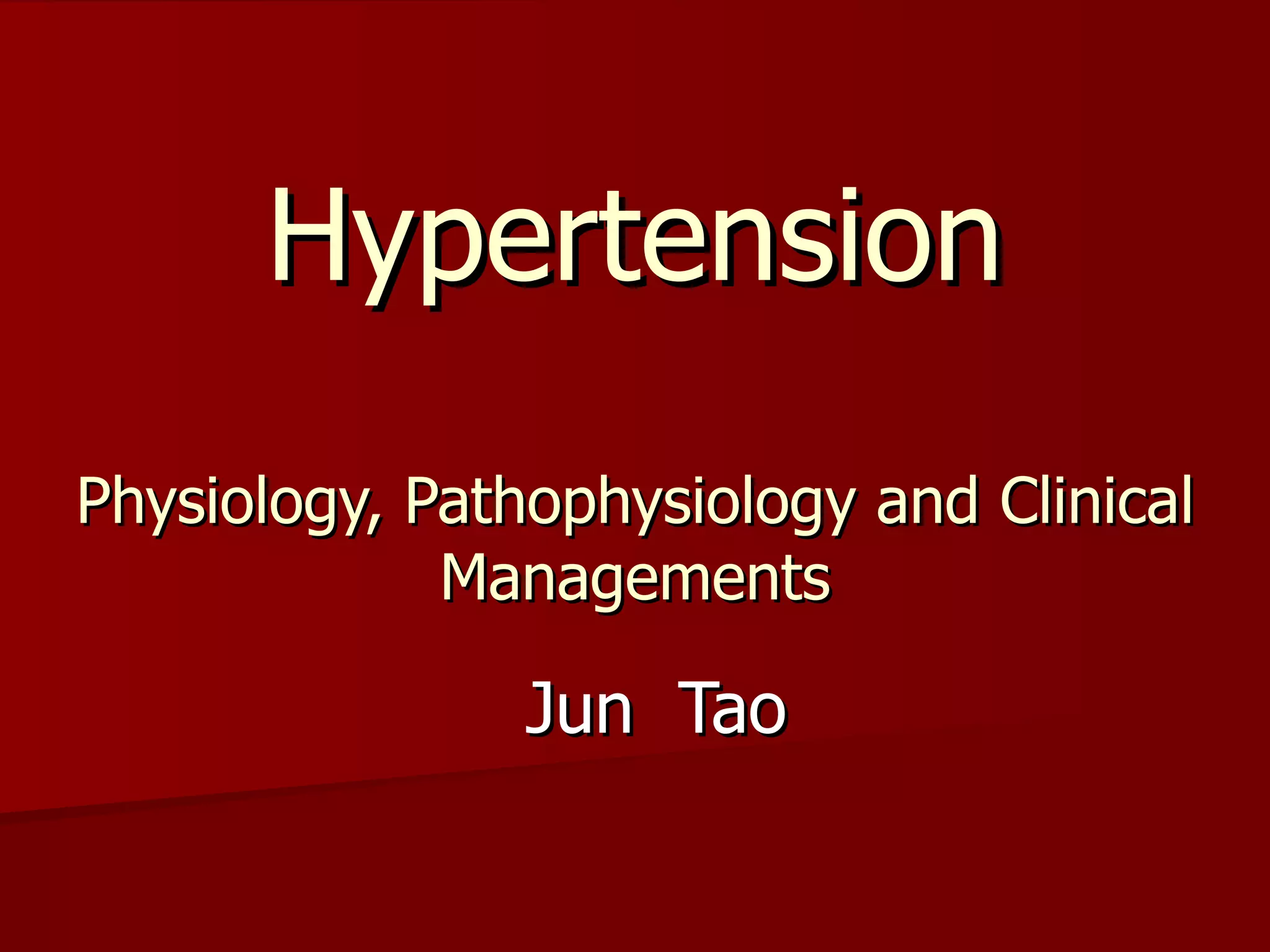 Hypertension

Physiology, Pathophysiology and Clinical Managements

Jun Tao